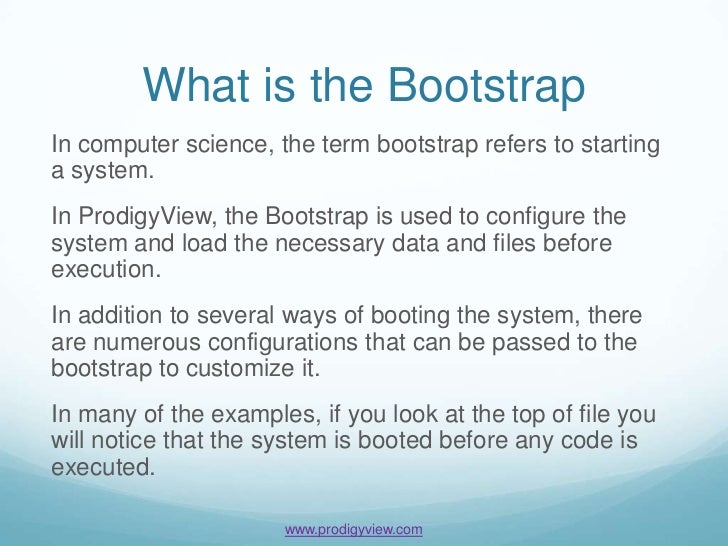 What is the Bootstrap

In computer science, the term bootstrap refers to starting a system.

In ProdigyView, the Bootstrap is used to configure the system and load the necessary data and files before execution.

In addition to several ways of booting the system, there are numerous configurations that can be passed to the bootstrap to customize it.

In many of the examples, if you look at the top of file you will notice that the system is booted before any code is executed.

www.prodigyview.com